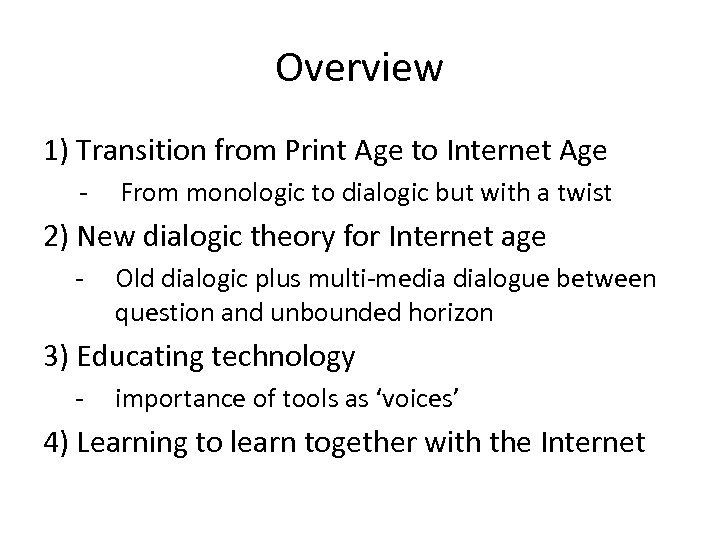 Overview

1) Transition from Print Age to Internet Age

- From monologic to dialogic but with a twist

2) New dialogic theory for Internet age

- Old dialogic plus multi-media dialogue between question and unbounded horizon

3) Educating technology

- importance of tools as ‘voices’

4) Learning to learn together with the Internet